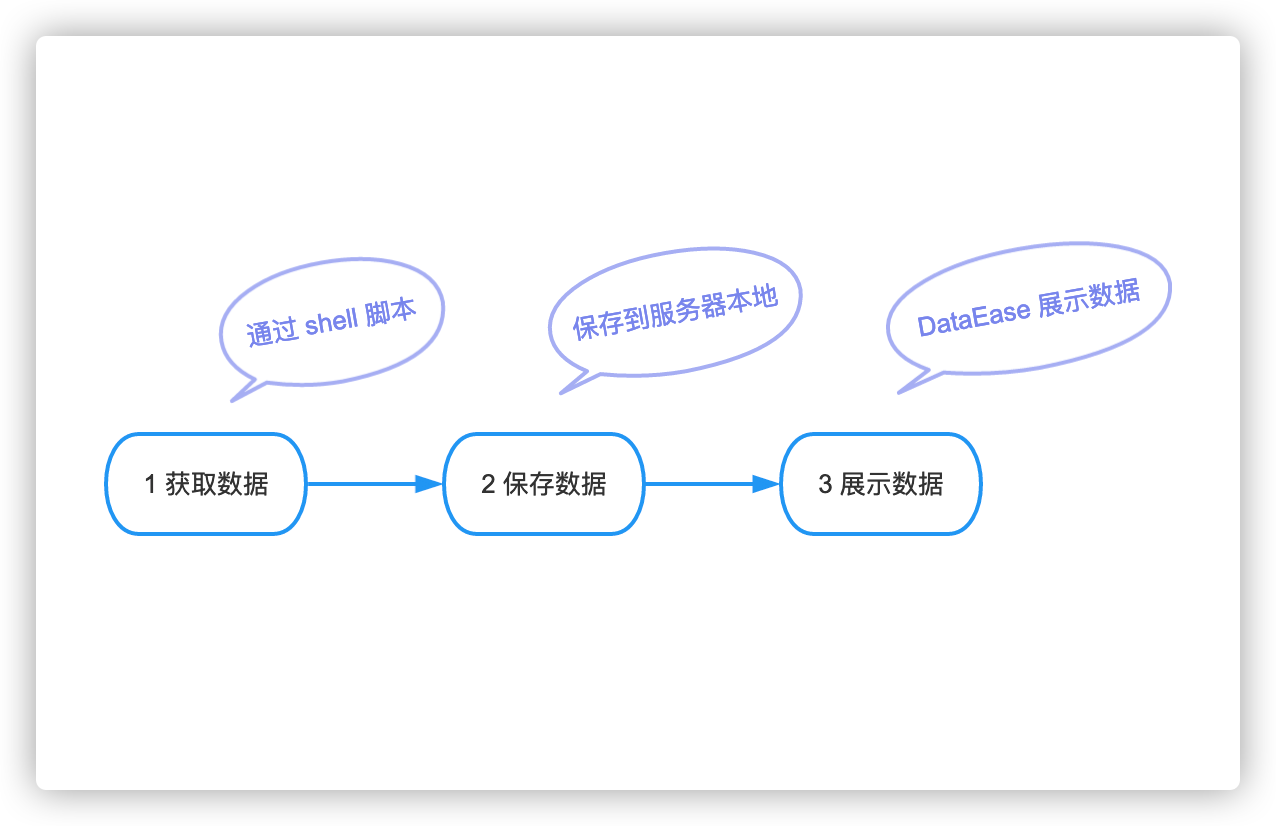 通过 shell 脚本

保存到服务器本地

DataEase 展示数据

1 获取数据

2 保存数据

3 展示数据